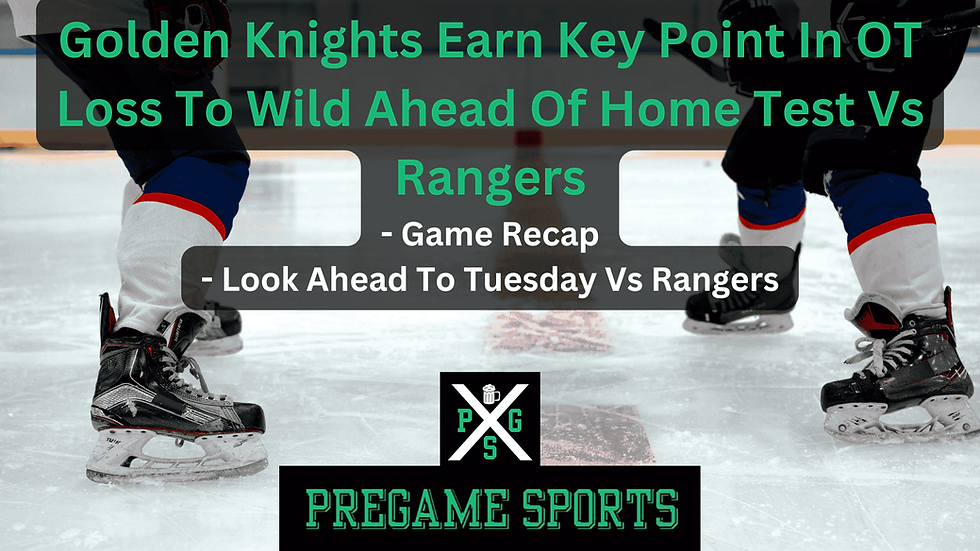 Golden Knights Earn Key Point In OT Loss To Wild Ahead Of Home Test Vs Rangers

- Game Recap

- Look Ahead To Tuesday Vs Rangers

P G S

PREGAME SPORTS